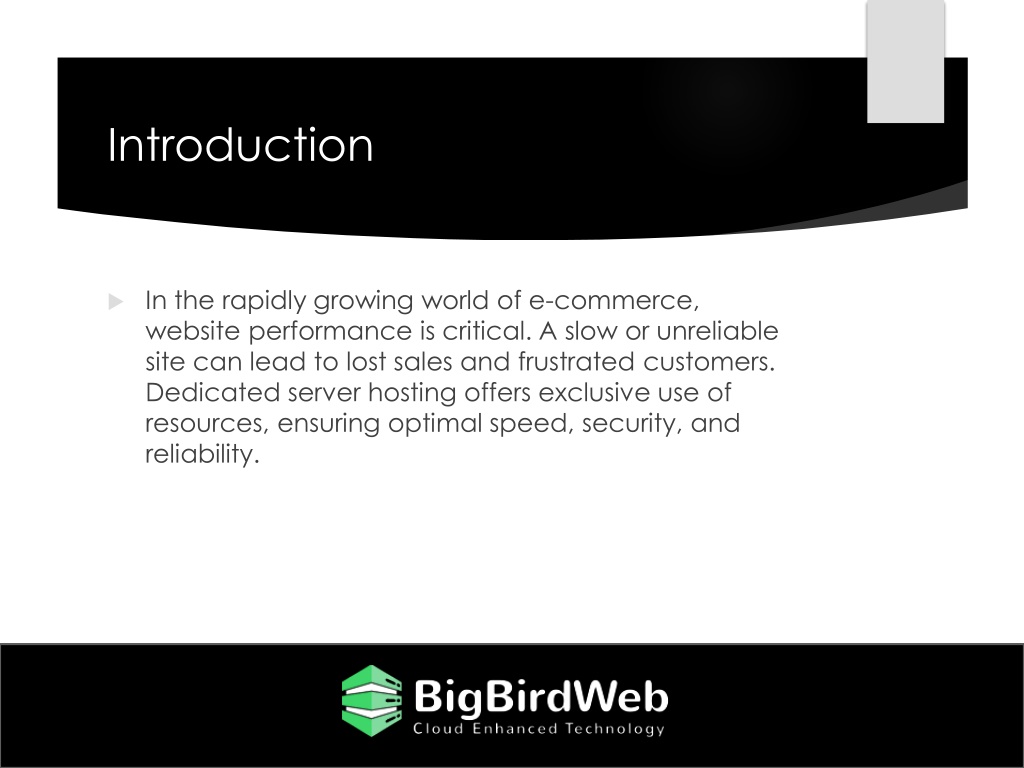 Introduction

In the rapidly growing world of e-commerce, website performance is critical. A slow or unreliable site can lead to lost sales and frustrated customers. Dedicated server hosting offers exclusive use of resources, ensuring optimal speed, security, and reliability.

BigBirdWeb
Cloud Enhanced Technology